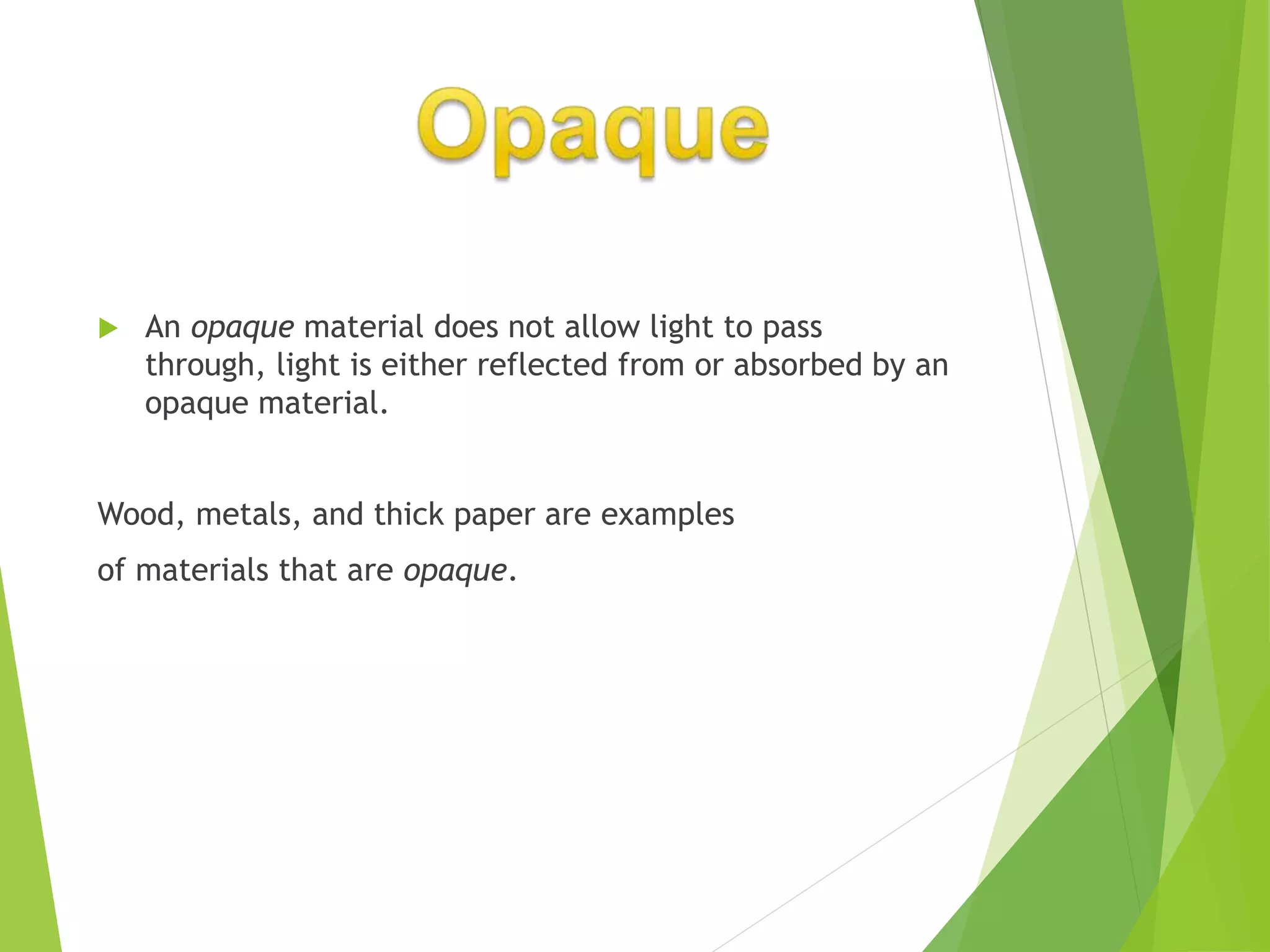 Opaque

An opaque material does not allow light to pass through, light is either reflected from or absorbed by an opaque material.

Wood, metals, and thick paper are examples

of materials that are opaque.